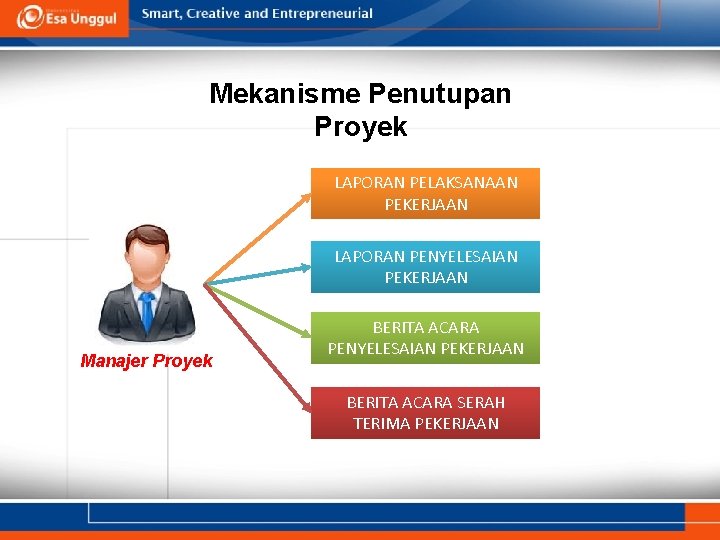 Esa Unggul

Smart, Creative and Entrepreneurial

Mekanisme Penutupan Proyek

Manajer Proyek

LAPORAN PELAKSANAAN PEKERJAAN

LAPORAN PENYELESAIAN PEKERJAAN

BERITA ACARA PENYELESAIAN PEKERJAAN

BERITA ACARA SERAH TERIMA PEKERJAAN